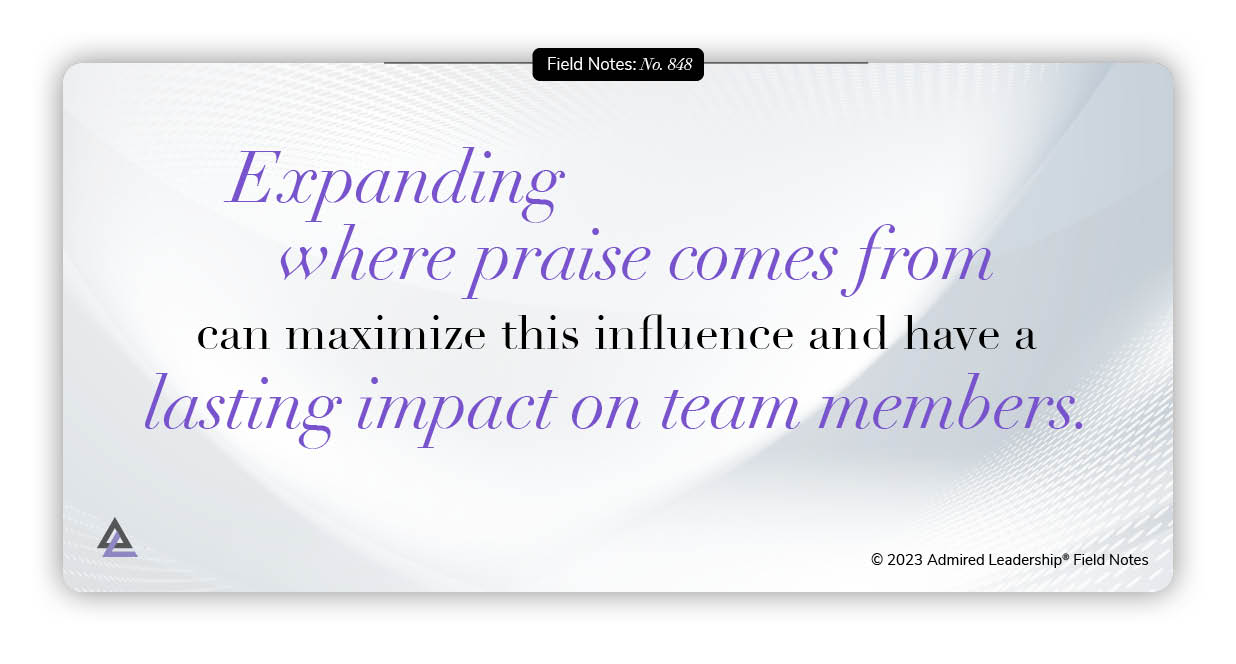 Field Notes: No. 848

Expanding where praise comes from can maximize this influence and have a lasting impact on team members.

© 2023 Admired Leadership® Field Notes